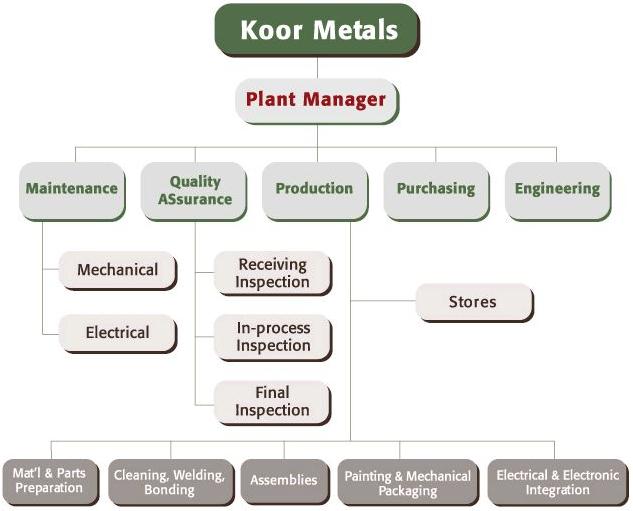 Koor Metals

Plant Manager

Maintenance

Quality ASsurance

Production

Purchasing

Engineering

Mechanical

Electrical

Receiving Inspection

In-process Inspection

Final Inspection

Stores

Mat'l & Parts Preparation

Cleaning, Welding, Bonding

Assemblies

Painting & Mechanical Packaging

Electrical & Electronic Integration